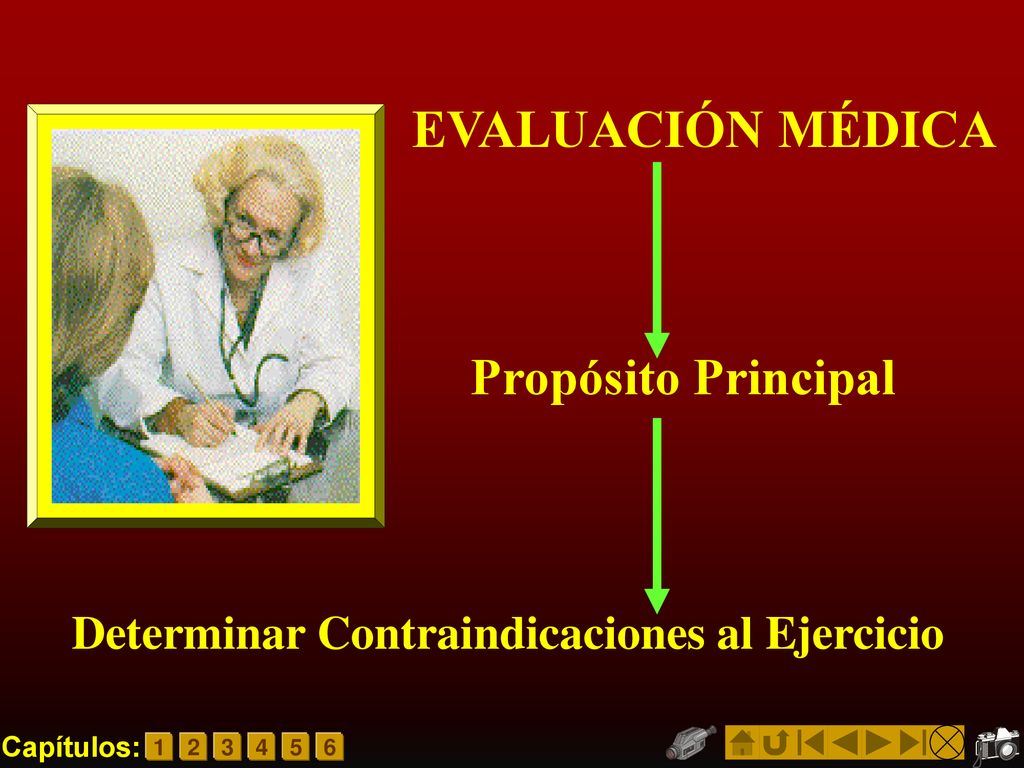 EVALUACIÓN MÉDICA

Propósito Principal

Determinar Contraindicaciones al Ejercicio

Capítulos: 1 2 3 4 5 6